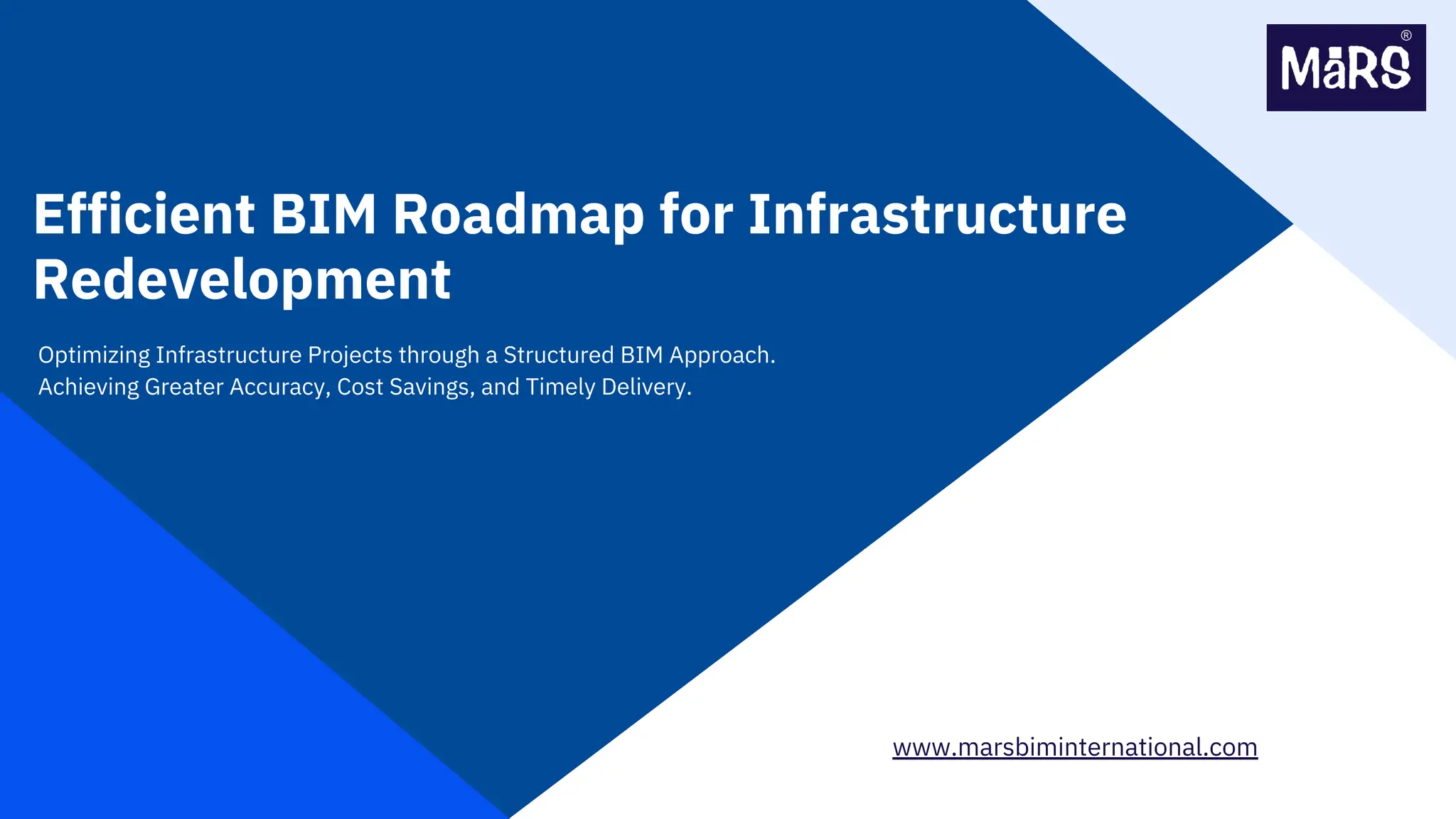 MaRS®

Efficient BIM Roadmap for Infrastructure Redevelopment

Optimizing Infrastructure Projects through a Structured BIM Approach. Achieving Greater Accuracy, Cost Savings, and Timely Delivery.

www.marsbiminternational.com